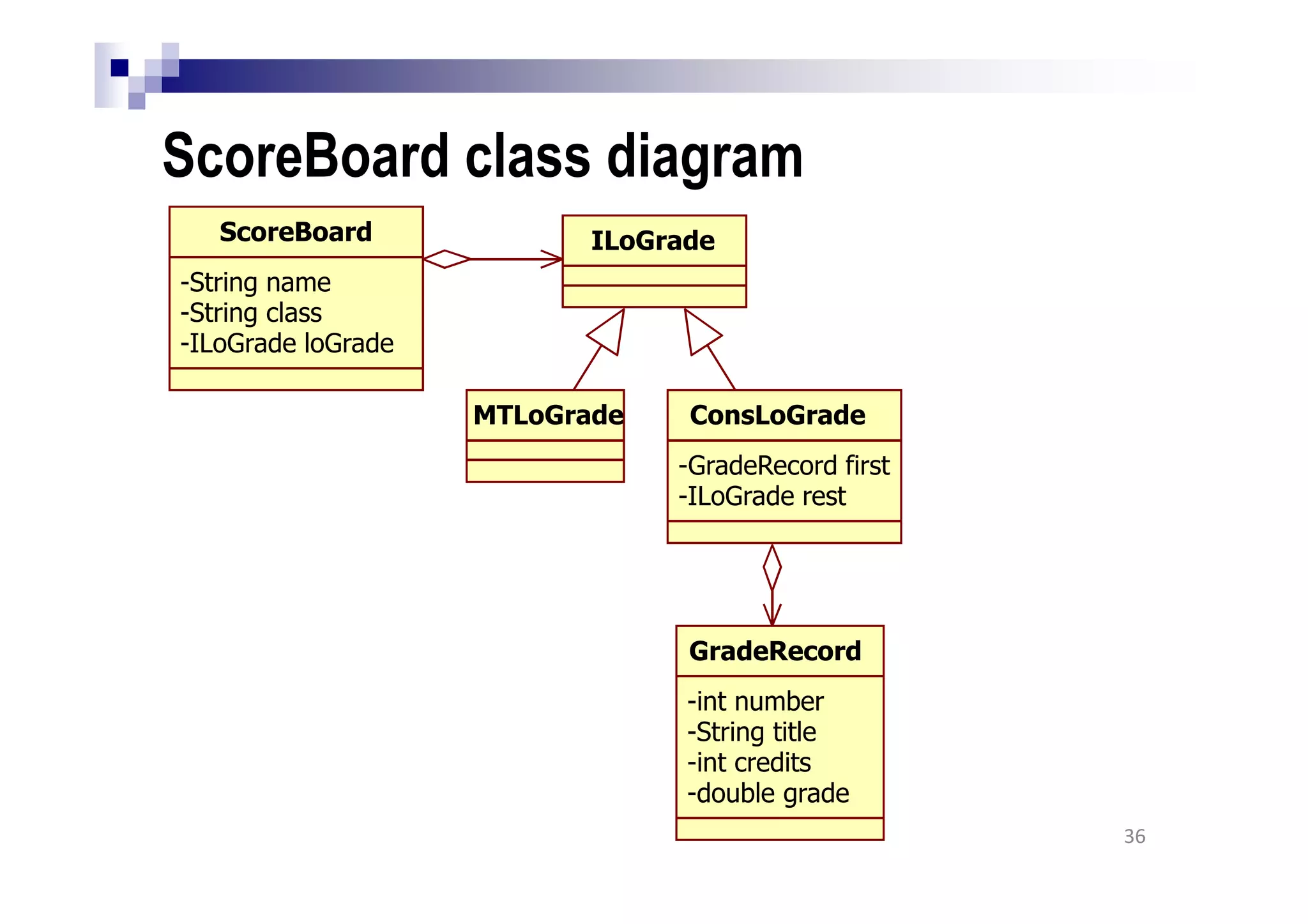 ScoreBoard class diagram

ScoreBoard

-String name
-String class
-ILoGrade loGrade

ILoGrade

MTLoGrade

ConsLoGrade

-GradeRecord first
-ILoGrade rest

GradeRecord

-int number
-String title
-int credits
-double grade

36